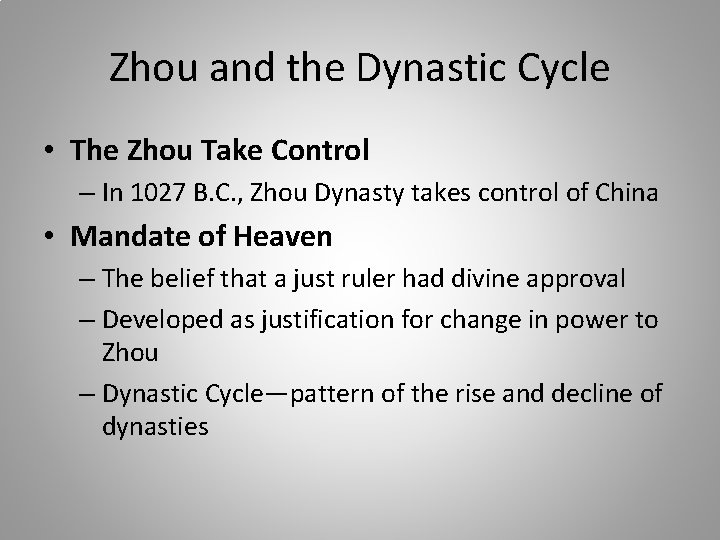 Zhou and the Dynastic Cycle

• The Zhou Take Control
– In 1027 B.C., Zhou Dynasty takes control of China

• Mandate of Heaven
– The belief that a just ruler had divine approval
– Developed as justification for change in power to Zhou
– Dynastic Cycle—pattern of the rise and decline of dynasties